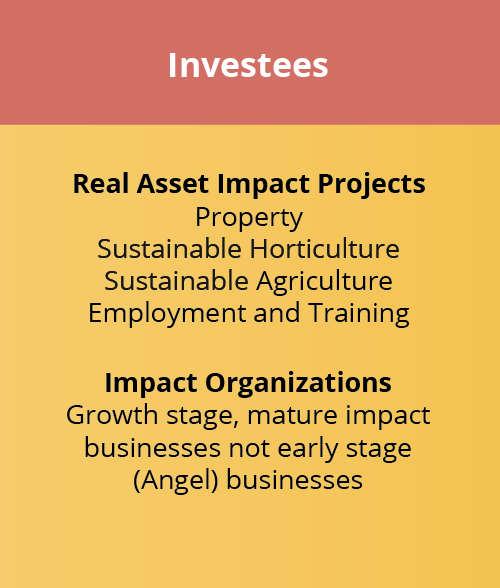 Investees

Real Asset Impact Projects
Property
Sustainable Horticulture
Sustainable Agriculture
Employment and Training

Impact Organizations
Growth stage, mature impact businesses not early stage (Angel) businesses